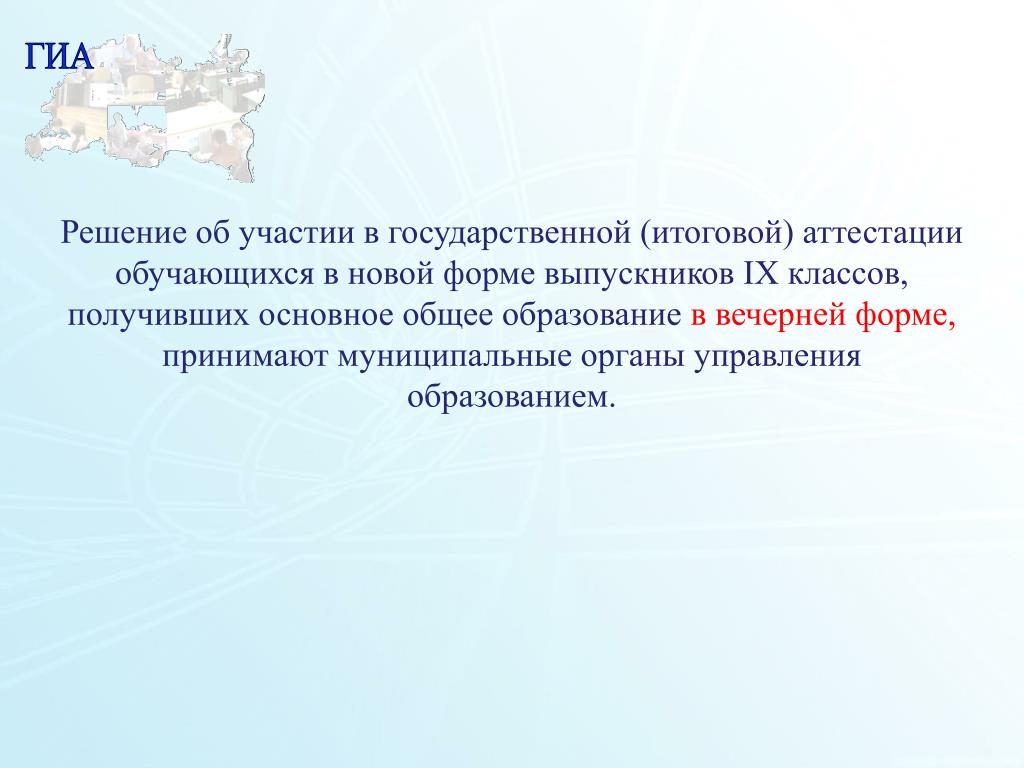 ГИА

Решение об участии в государственной (итоговой) аттестации обучающихся в новой форме выпускников IX классов, получивших основное общее образование в вечерней форме, принимают муниципальные органы управления образованием.